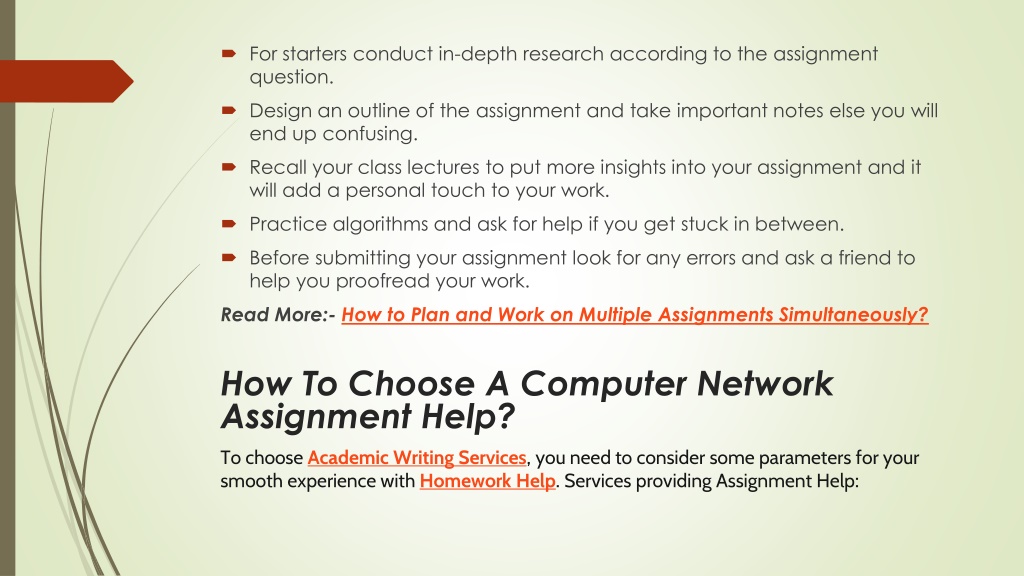 For starters conduct in-depth research according to the assignment question.

Design an outline of the assignment and take important notes else you will end up confusing.

Recall your class lectures to put more insights into your assignment and it will add a personal touch to your work.

Practice algorithms and ask for help if you get stuck in between.

Before submitting your assignment look for any errors and ask a friend to help you proofread your work.

Read More:- How to Plan and Work on Multiple Assignments Simultaneously?

How To Choose A Computer Network Assignment Help?

To choose Academic Writing Services, you need to consider some parameters for your smooth experience with Homework Help. Services providing Assignment Help: